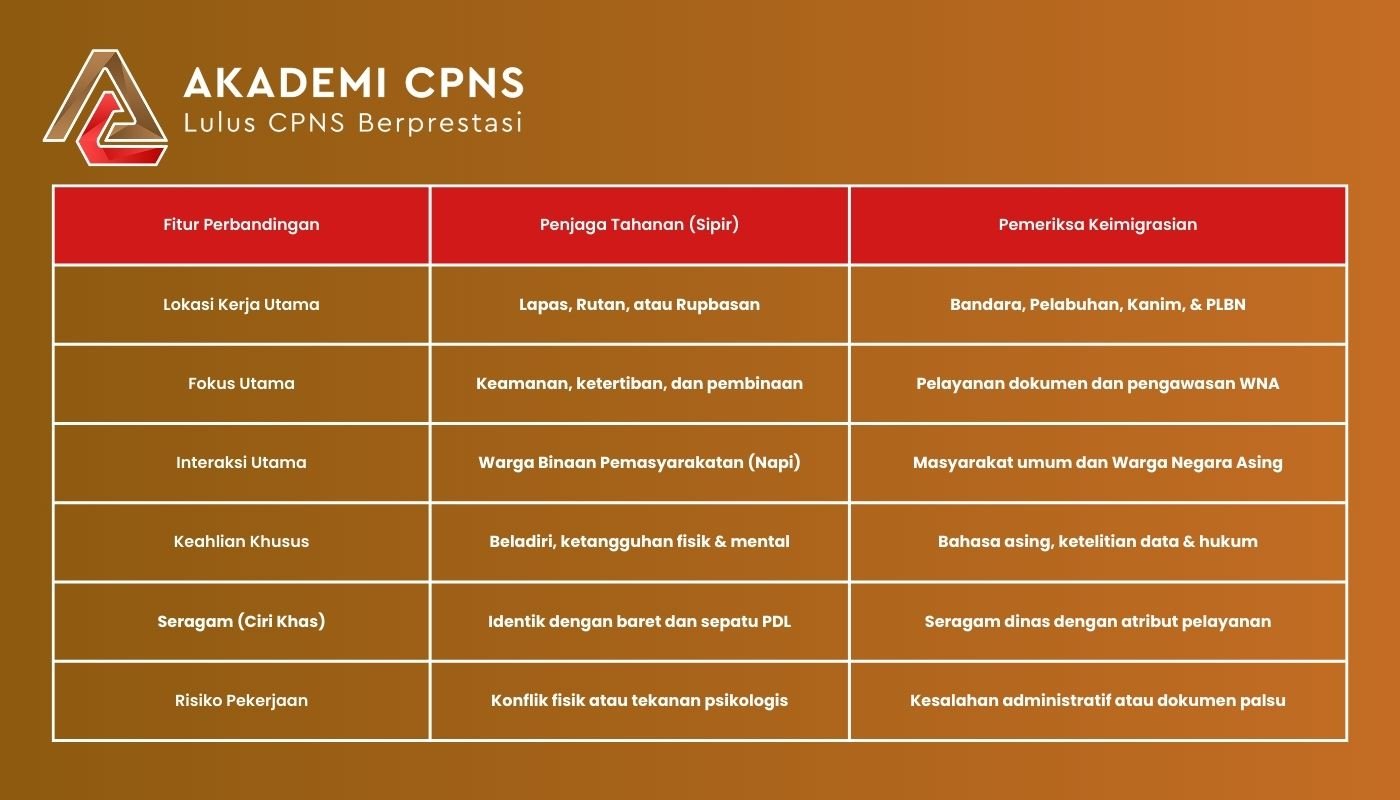 AKADEMI CPNS
Lulus CPNS Berprestasi

| Fitur Perbandingan | Penjaga Tahanan (Sipir) | Pemeriksa Keimigrasian |
|---|---|---|
| Lokasi Kerja Utama | Lapas, Rutan, atau Rupbasan | Bandara, Pelabuhan, Kanim, & PLBN |
| Fokus Utama | Keamanan, ketertiban, dan pembinaan | Pelayanan dokumen dan pengawasan WNA |
| Interaksi Utama | Warga Binaan Pemasyarakatan (Napi) | Masyarakat umum dan Warga Negara Asing |
| Keahlian Khusus | Beladiri, ketangguhan fisik & mental | Bahasa asing, ketelitian data & hukum |
| Seragam (Ciri Khas) | Identik dengan baret dan sepatu PDL | Seragam dinas dengan atribut pelayanan |
| Risiko Pekerjaan | Konflik fisik atau tekanan psikologis | Kesalahan administratif atau dokumen palsu |